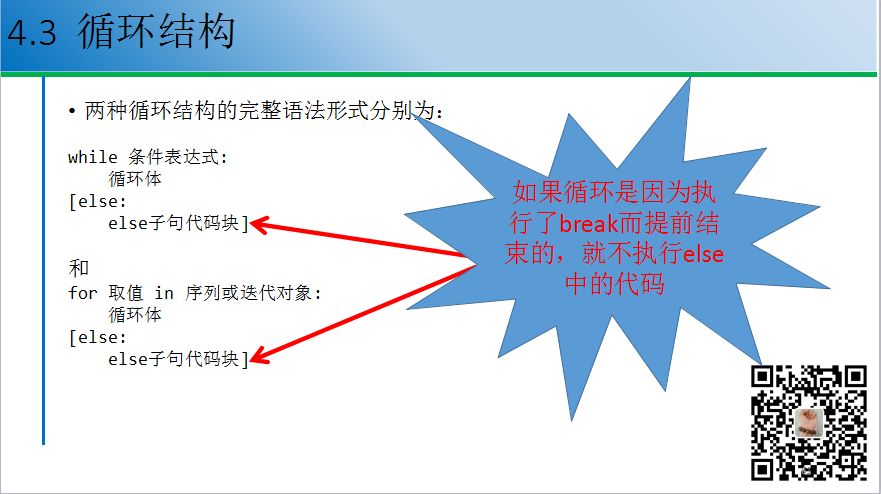 4.3 循环结构

• 两种循环结构的完整语法形式分别为：

while 条件表达式:
    循环体
[else:
    else子句代码块]

和
for 取值 in 序列或迭代对象:
    循环体
[else:
    else子句代码块]

如果循环是因为执行了break而提前结束的，就不执行else中的代码